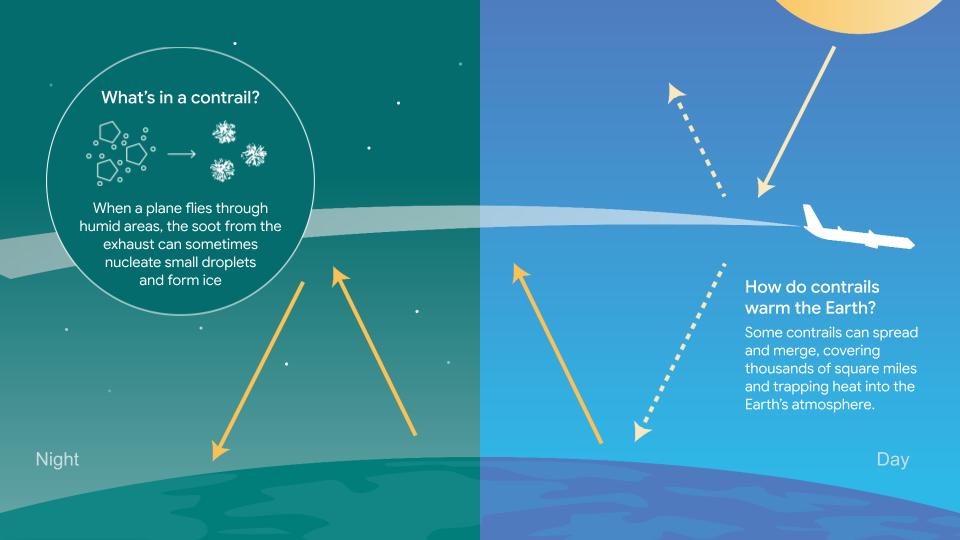 What's in a contrail?

When a plane flies through humid areas, the soot from the exhaust can sometimes nucleate small droplets and form ice

How do contrails warm the Earth?

Some contrails can spread and merge, covering thousands of square miles and trapping heat into the Earth's atmosphere.

Night

Day